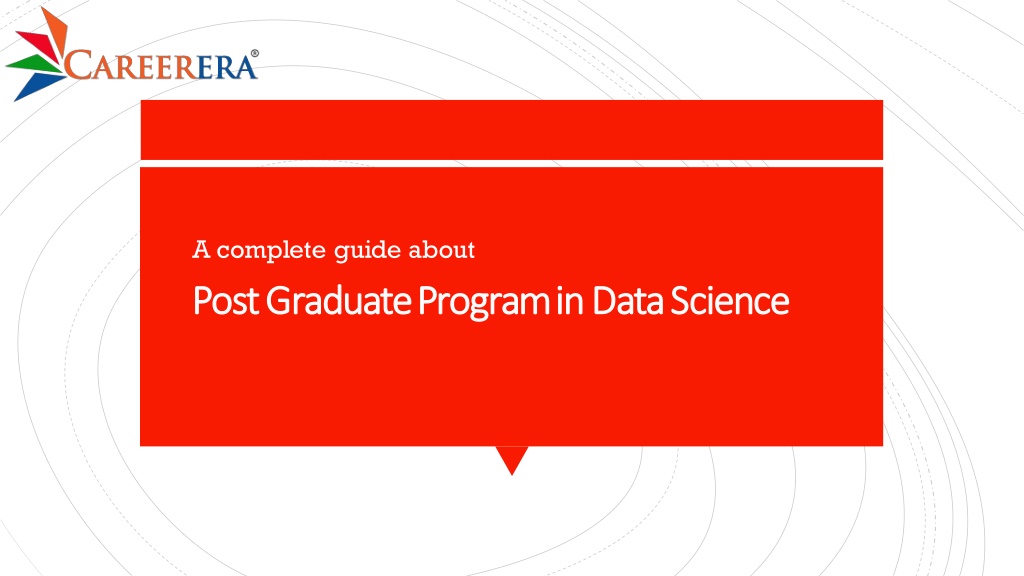 CAREERERA®

A complete guide about

Post Graduate Program in Data Science